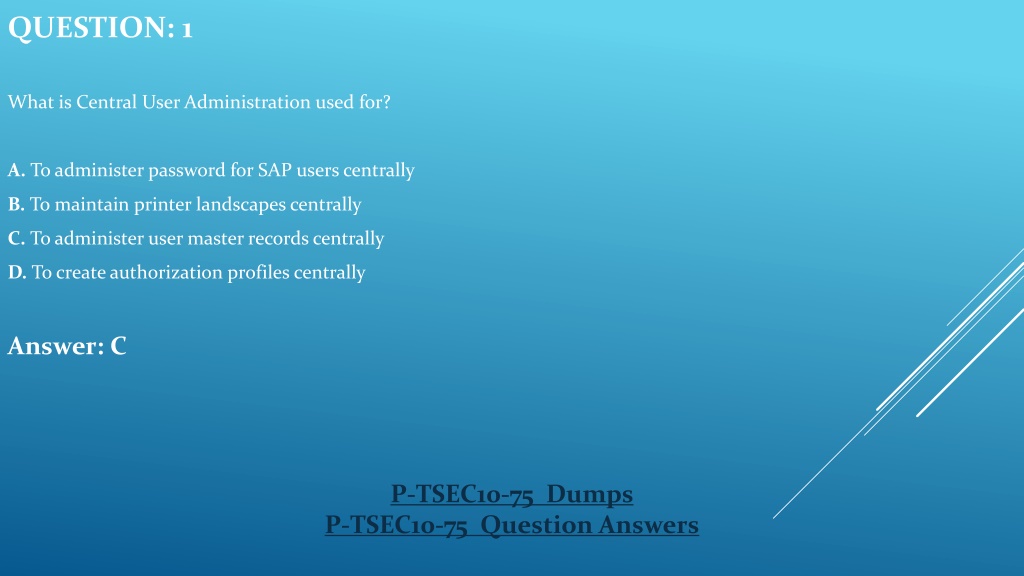 QUESTION: 1

What is Central User Administration used for?

A. To administer password for SAP users centrally
B. To maintain printer landscapes centrally
C. To administer user master records centrally
D. To create authorization profiles centrally

Answer: C

P-TSEC10-75 Dumps
P-TSEC10-75 Question Answers